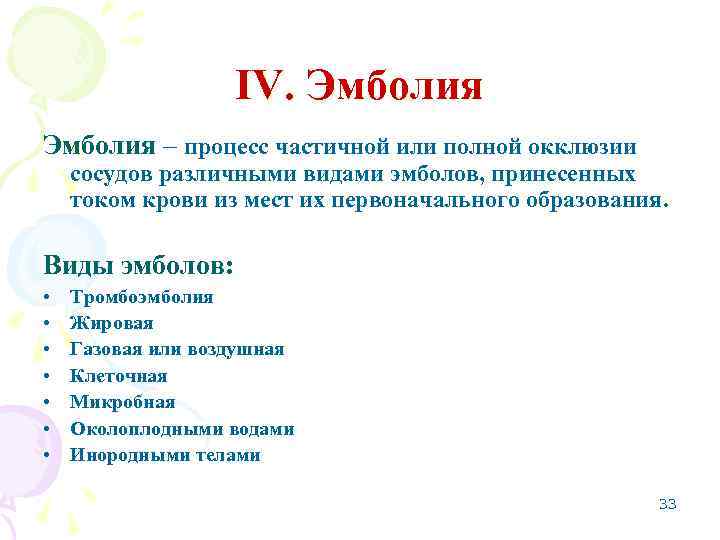 IV. Эмболия

Эмболия – процесс частичной или полной окклюзии сосудов различными видами эмболов, принесенных током крови из мест их первоначального образования.

Виды эмболов:
• Тромбоэмболия
• Жировая
• Газовая или воздушная
• Клеточная
• Микробная
• Околоплодными водами
• Инородными телами

33